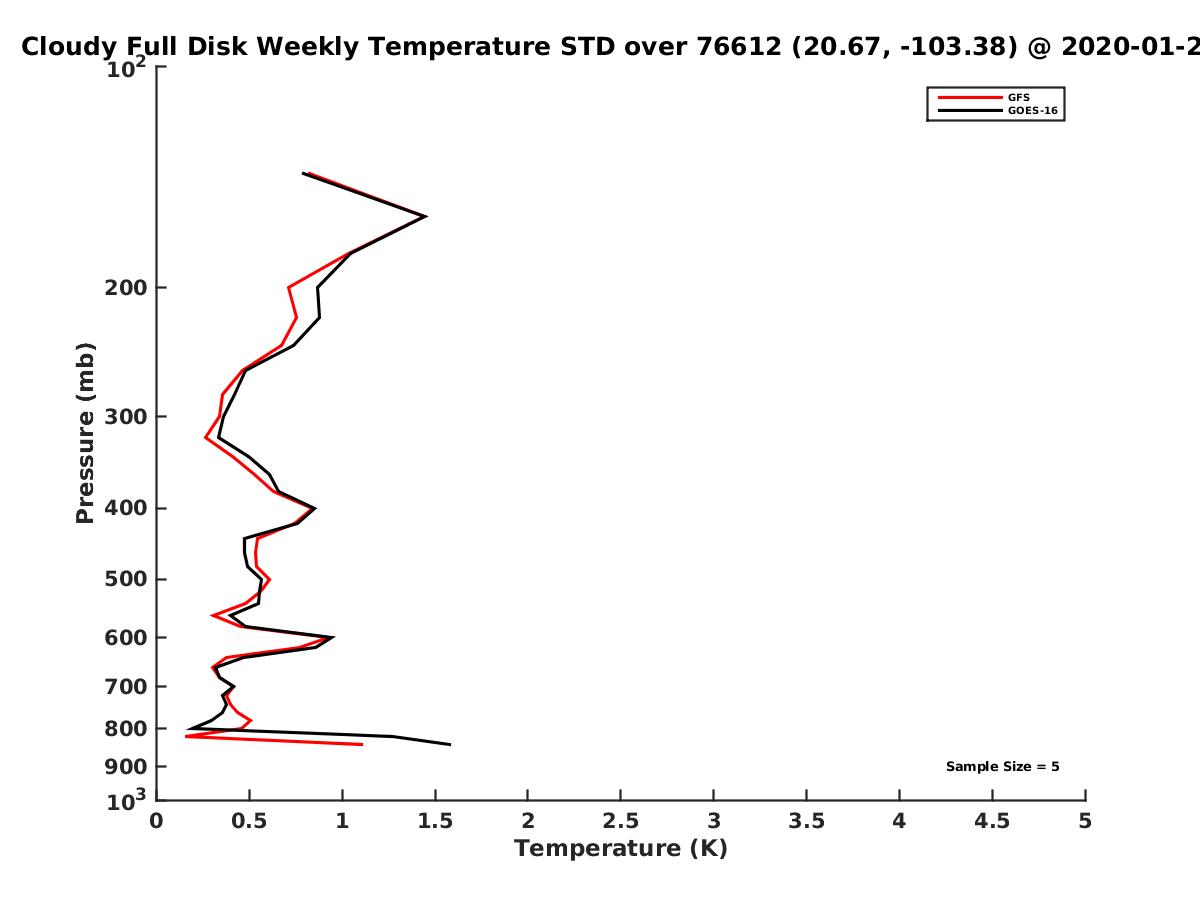 Cloudy Full Disk Weekly Temperature STD over 76612 (20.67, -103.38) @ 2020-01-2

GFS
GOES-16

Pressure (mb)

$10^2$
200
300
400
500
600
700
800
900
$10^3$

Sample Size = 5

0
0.5
1
1.5
2
2.5
3
3.5
4
4.5
5
Temperature (K)